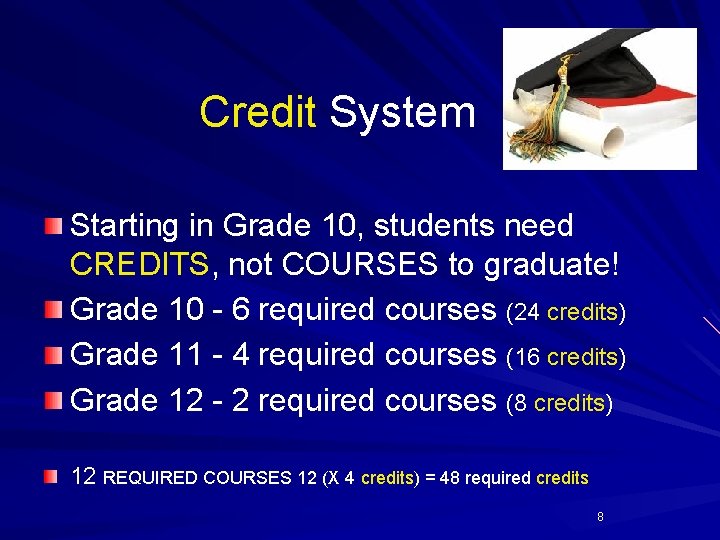 Credit System

Starting in Grade 10, students need CREDITS, not COURSES to graduate!

Grade 10 - 6 required courses (24 credits)

Grade 11 - 4 required courses (16 credits)

Grade 12 - 2 required courses (8 credits)

12 REQUIRED COURSES 12 (X 4 credits) = 48 required credits

8